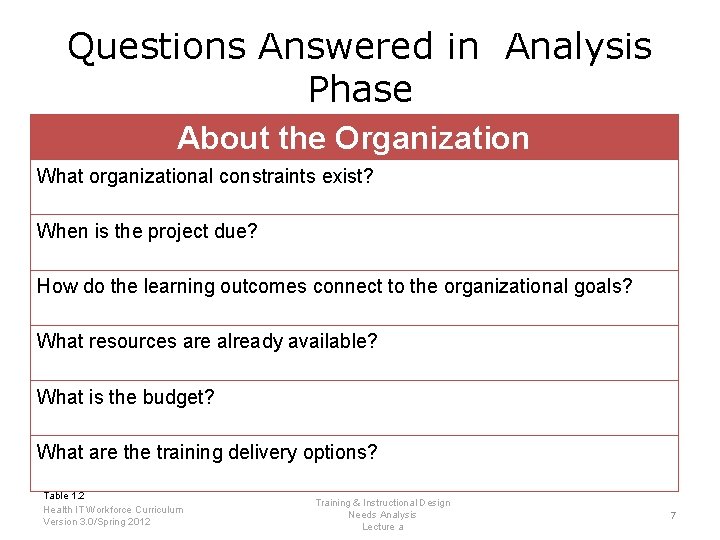 Questions Answered in Analysis Phase

| About the Organization |
|---|
| What organizational constraints exist? |
| When is the project due? |
| How do the learning outcomes connect to the organizational goals? |
| What resources are already available? |
| What is the budget? |
| What are the training delivery options? |

Table 1.2

Health IT Workforce Curriculum
Version 3.0/Spring 2012

Training & Instructional Design
Needs Analysis
Lecture a

7